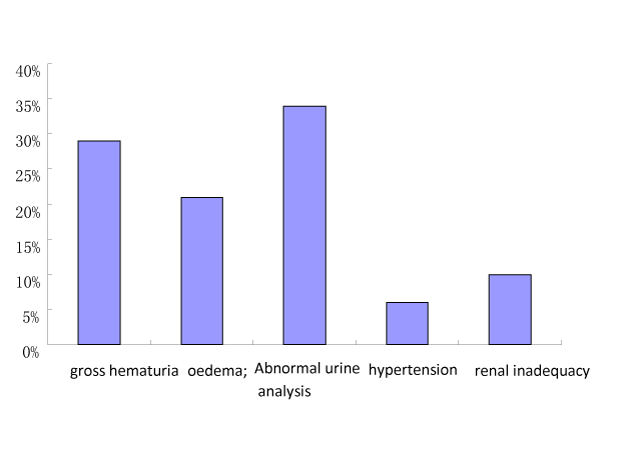 40%
35%
30%
25%
20%
15%
10%
5%
0%

gross hematuria oedema; Abnormal urine analysis hypertension renal inadequacy